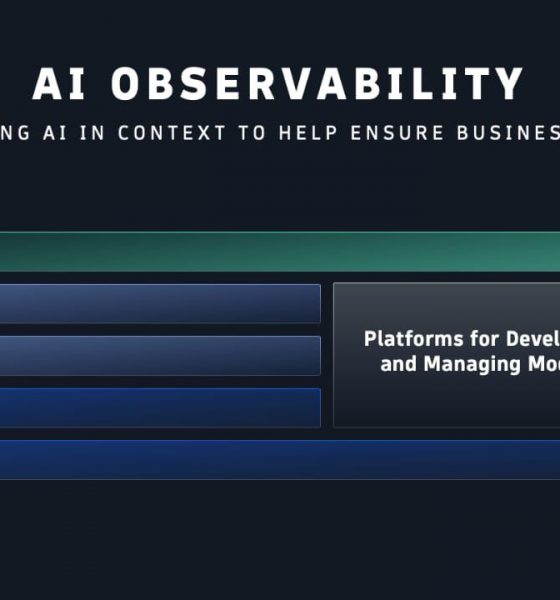 AI OBSERVABILITY

NG AI IN CONTEXT TO HELP ENSURE BUSINES

Platforms for Devel
and Managing Mo